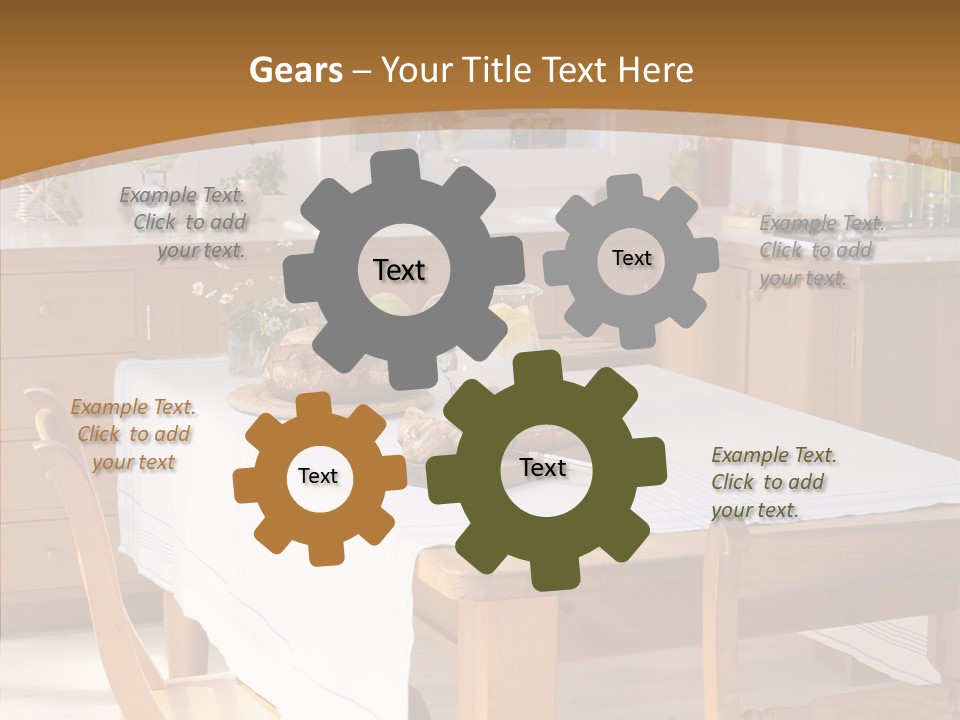 Gears – Your Title Text Here

Example Text. Click to add your text.

Text

Text

Example Text. Click to add your text.

Example Text. Click to add your text

Text

Text

Example Text. Click to add your text.